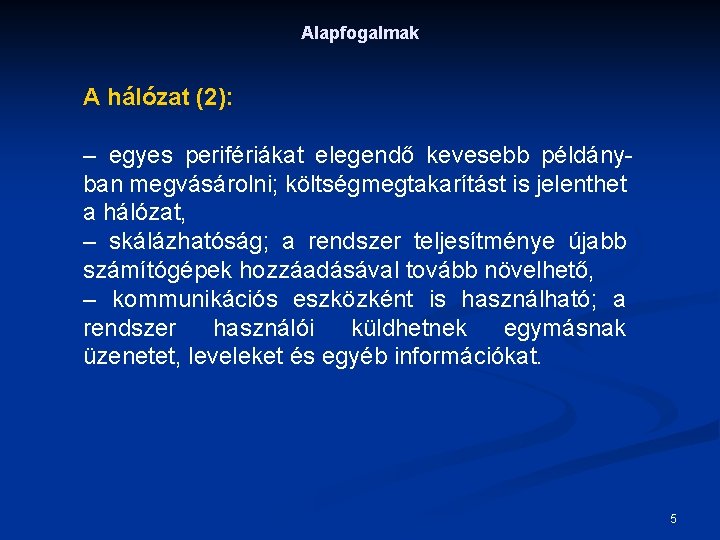 Alapfogalmak

A hálózat (2):

– egyes perifériákat elegendő kevesebb példányban megvásárolni; költségmegtakarítást is jelenthet a hálózat,
– skálázhatóság; a rendszer teljesítménye újabb számítógépek hozzáadásával tovább növelhető,
– kommunikációs eszközként is használható; a rendszer használói küldhetnek egymásnak üzenetet, leveleket és egyéb információkat.

5